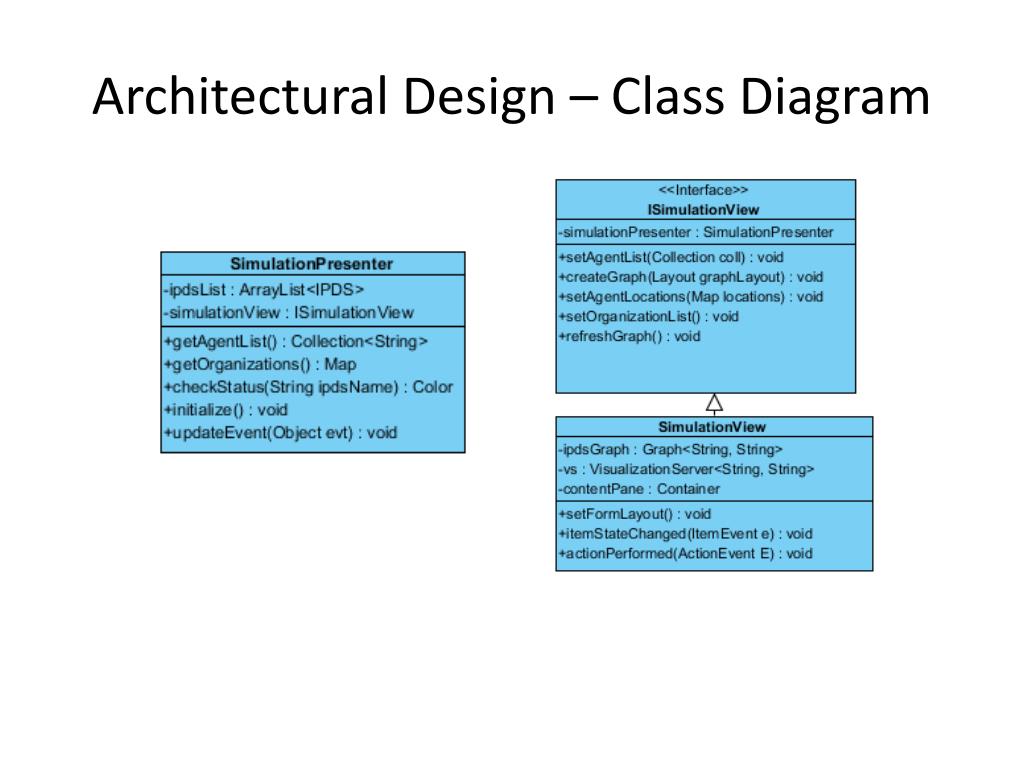 Architectural Design – Class Diagram

SimulationPresenter
-ipdsList : ArrayList<IPDS>
-simulationView : ISimulationView
+getAgentList() : Collection<String>
+getOrganizations() : Map
+checkStatus(String ipdsName) : Color
+initialize() : void
+updateEvent(Object evt) : void

<<Interface>>
ISimulationView
-simulationPresenter : SimulationPresenter
+setAgentList(Collection coll) : void
+createGraph(Layout graphLayout) : void
+setAgentLocations(Map locations) : void
+setOrganizationList() : void
+refreshGraph() : void

SimulationView
-ipdsGraph : Graph<String, String>
-vs : VisualizationServer<String, String>
-contentPane : Container
+setFormLayout() : void
+itemStateChanged(ItemEvent e) : void
+actionPerformed(ActionEvent E) : void